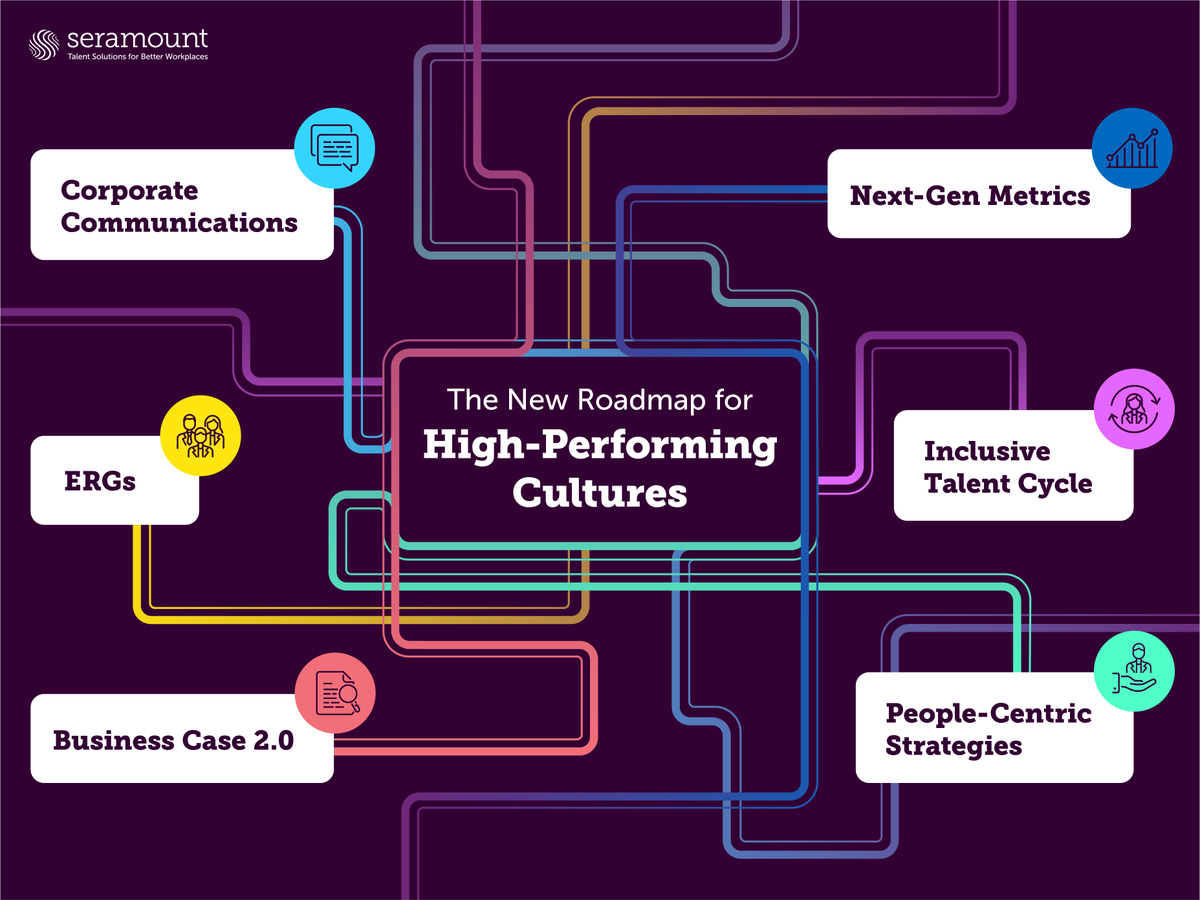 seramount
Talent Solutions for Better Workplaces

Corporate Communications

Next-Gen Metrics

The New Roadmap for
High-Performing Cultures

ERGs

Inclusive Talent Cycle

Business Case 2.0

People-Centric Strategies